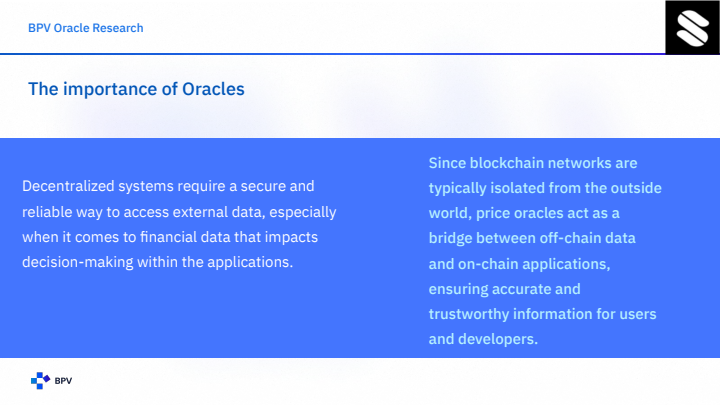 BPV Oracle Research

The importance of Oracles

Decentralized systems require a secure and reliable way to access external data, especially when it comes to financial data that impacts decision-making within the applications.

Since blockchain networks are typically isolated from the outside world, price oracles act as a bridge between off-chain data and on-chain applications, ensuring accurate and trustworthy information for users and developers.

BPV